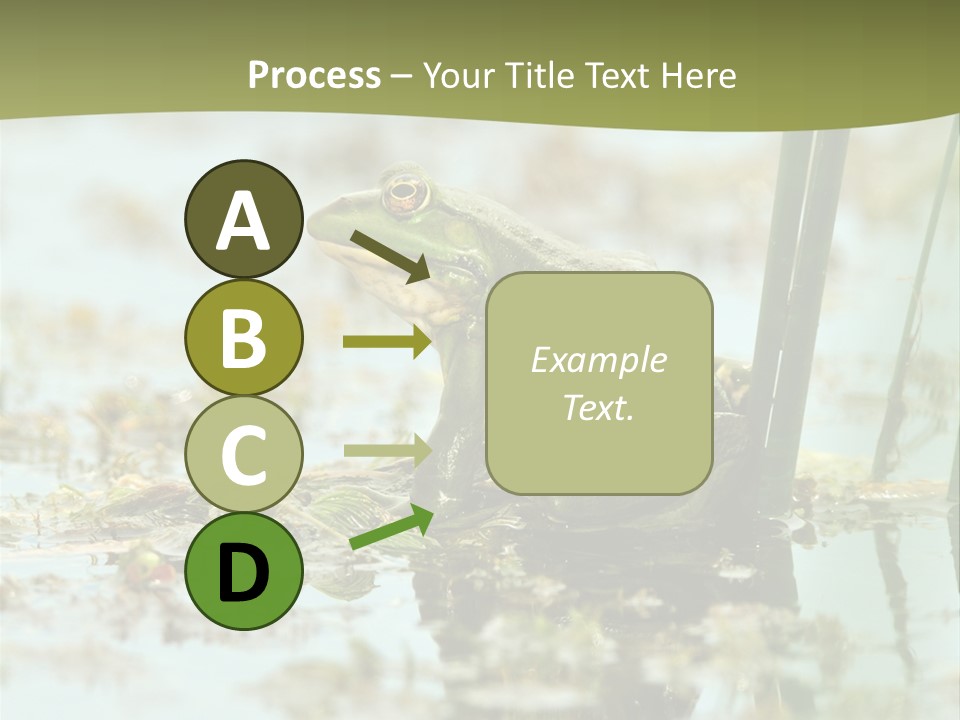 Process – Your Title Text Here

A

B

C

D

Example Text.